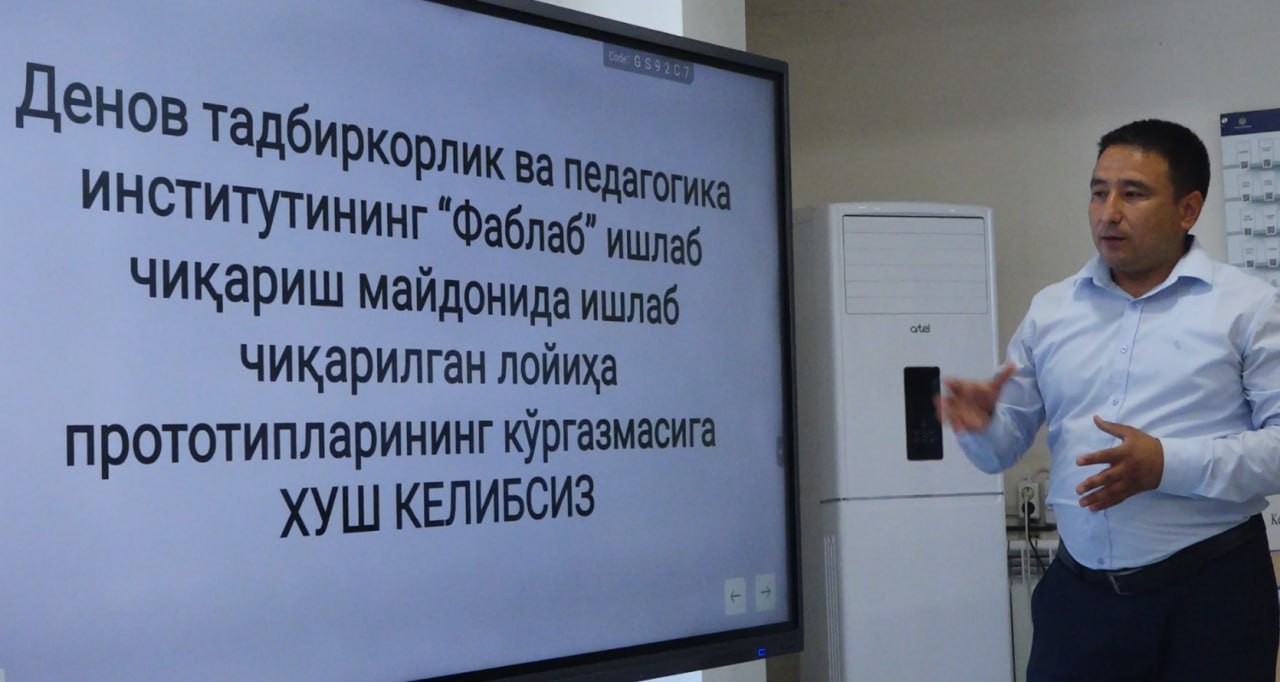 Code: GS92C7

Денов тадбиркорлик ва педагогика институтининг "Фаблаб" ишлаб чиқариш майдонида ишлаб чиқарилган лойиҳа прототипларининг кўргазмасига ХУШ КЕЛИБСИЗ

←
→

artel